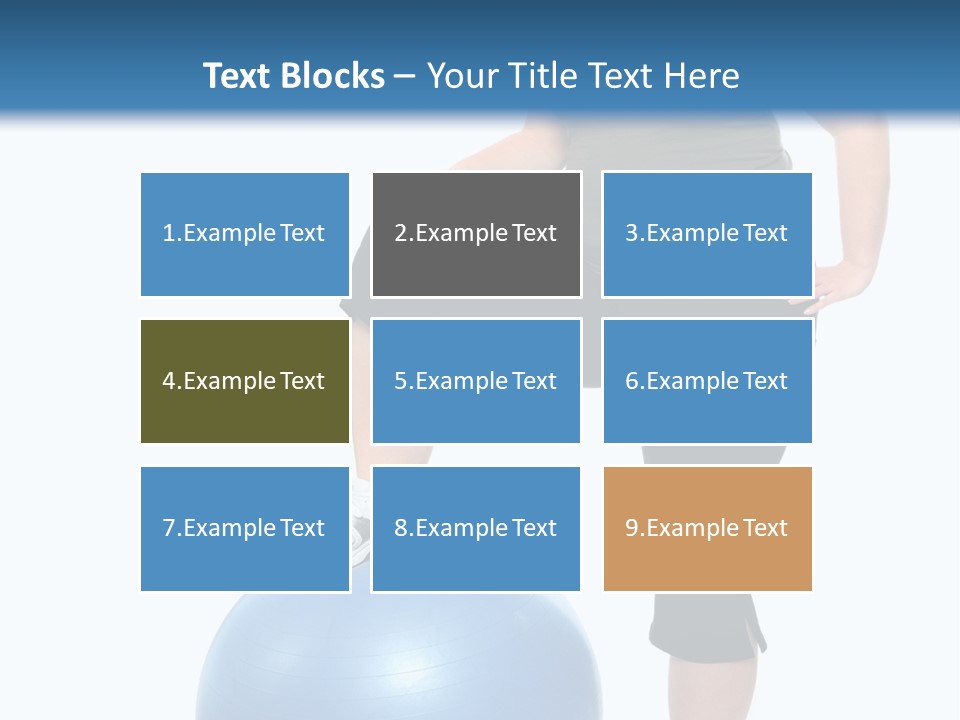 Text Blocks – Your Title Text Here

1.Example Text

2.Example Text

3.Example Text

4.Example Text

5.Example Text

6.Example Text

7.Example Text

8.Example Text

9.Example Text